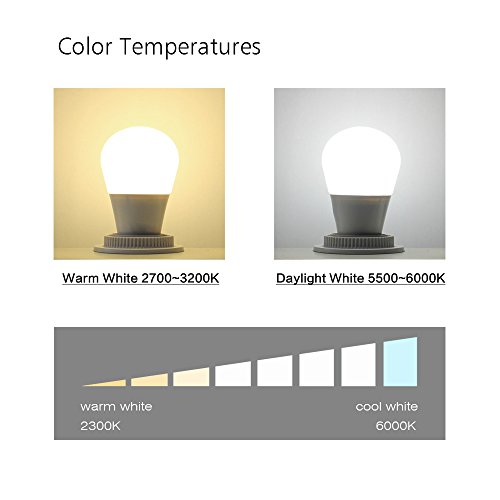 Color Temperatures

Warm White 2700~3200K

Daylight White 5500~6000K

warm white
2300K

cool white
6000K